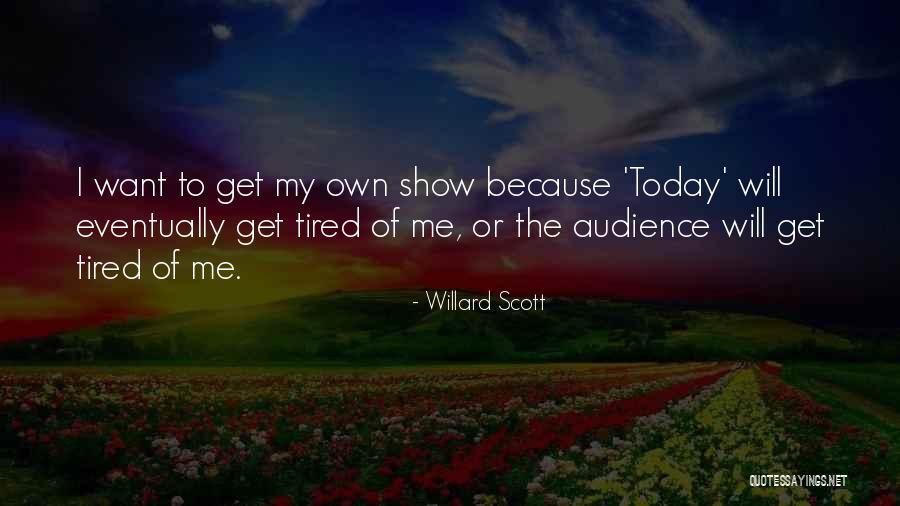 I want to get my own show because 'Today' will eventually get tired of me, or the audience will get tired of me.

- Willard Scott

QUOTESSAYINGS.NET